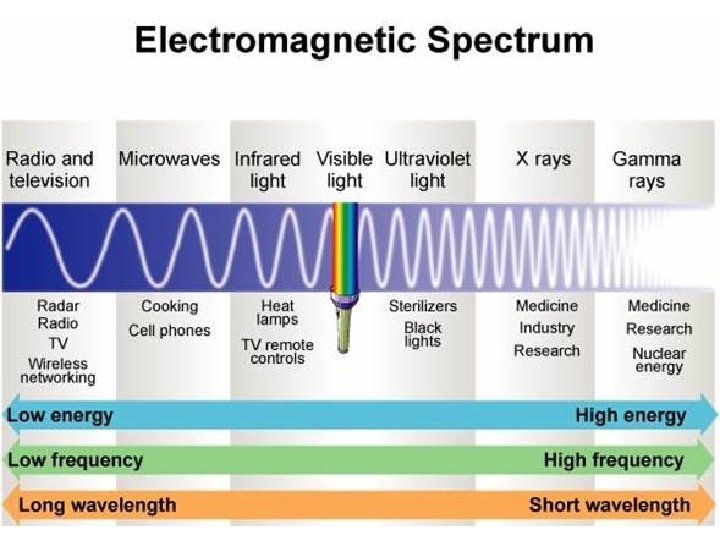 Electromagnetic Spectrum

Radio and television

Microwaves

Infrared light

Visible light

Ultraviolet light

X rays

Gamma rays

Radar
Radio
TV
Wireless networking

Cooking
Cell phones

Heat lamps
TV remote controls

Sterilizers
Black lights

Medicine
Industry
Research

Medicine
Research
Nuclear energy

Low energy High energy

Low frequency High frequency

Long wavelength Short wavelength